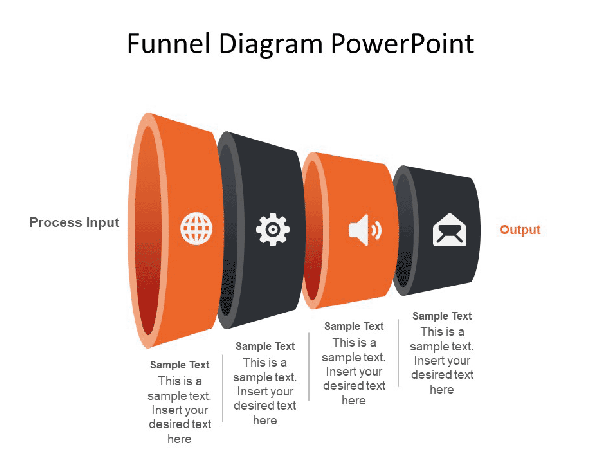 Funnel Diagram PowerPoint

Process Input

Output

Sample Text
This is a sample text. Insert your desired text here

Sample Text
This is a sample text. Insert your desired text here

Sample Text
This is a sample text. Insert your desired text here

Sample Text
This is a sample text. Insert your desired text here